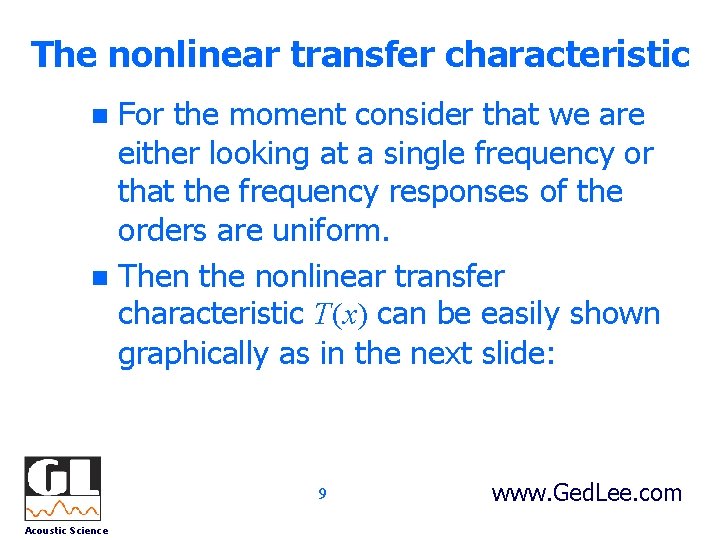 The nonlinear transfer characteristic

- For the moment consider that we are either looking at a single frequency or that the frequency responses of the orders are uniform.
- Then the nonlinear transfer characteristic $T(x)$ can be easily shown graphically as in the next slide:

GL
Acoustic Science

9

www.GedLee.com